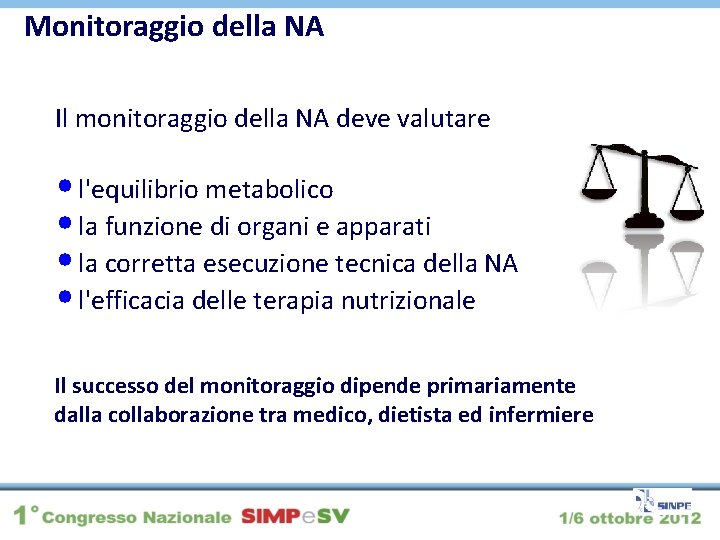 Monitoraggio della NA

Il monitoraggio della NA deve valutare

- l'equilibrio metabolico
- la funzione di organi e apparati
- la corretta esecuzione tecnica della NA
- l'efficacia delle terapia nutrizionale

Il successo del monitoraggio dipende primariamente dalla collaborazione tra medico, dietista ed infermiere

1° Congresso Nazionale SIMPeSV

SINPE

1/6 ottobre 2012